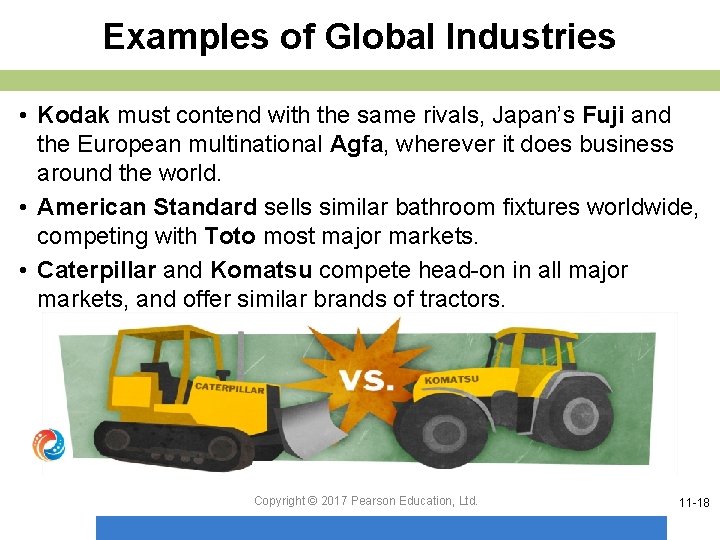 Examples of Global Industries

• Kodak must contend with the same rivals, Japan's Fuji and the European multinational Agfa, wherever it does business around the world.

• American Standard sells similar bathroom fixtures worldwide, competing with Toto most major markets.

• Caterpillar and Komatsu compete head-on in all major markets, and offer similar brands of tractors.

CATERPILLAR

VS.

KOMATSU

Copyright © 2017 Pearson Education, Ltd.

11-18